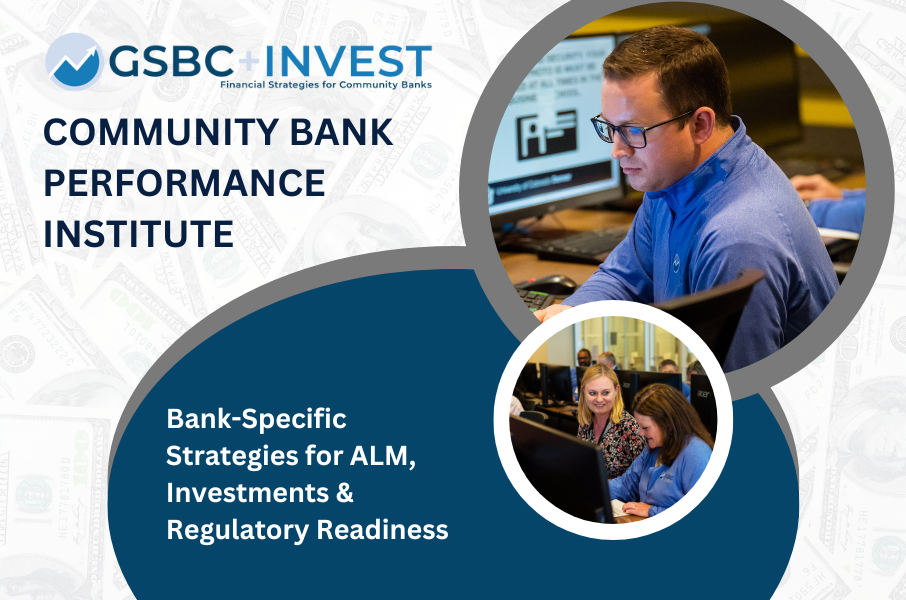 GSBC+INVEST
Financial Strategies for Community Banks

COMMUNITY BANK PERFORMANCE INSTITUTE

Bank-Specific Strategies for ALM, Investments & Regulatory Readiness